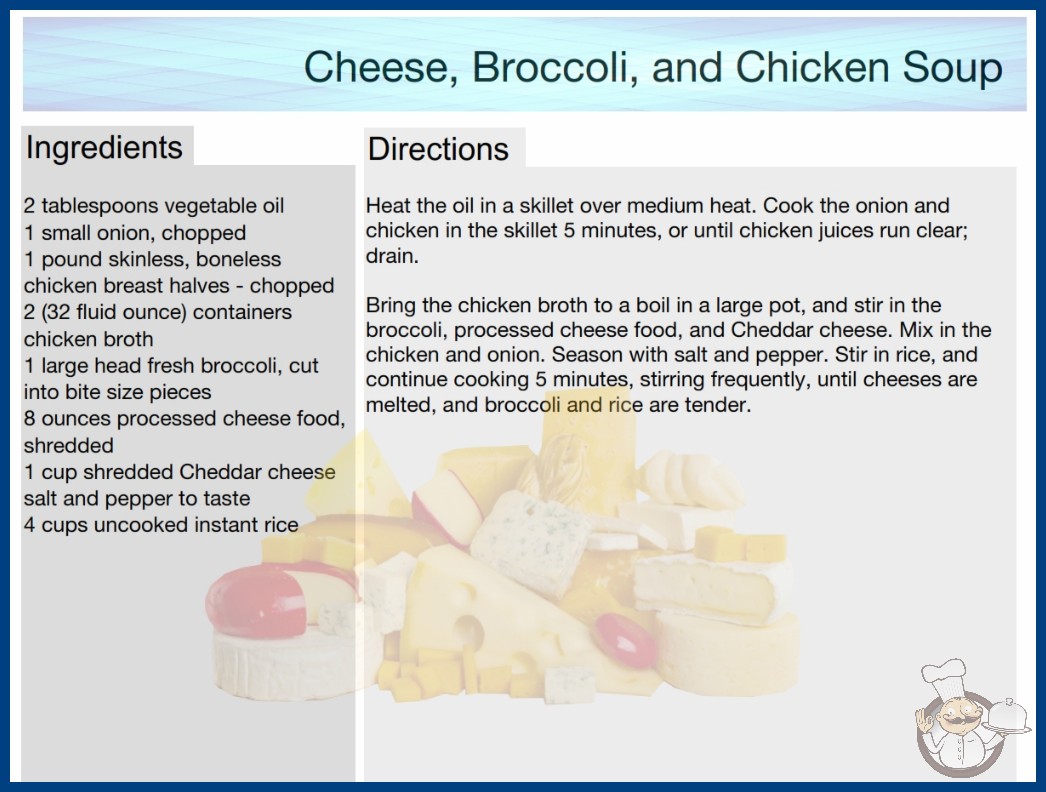 Cheese, Broccoli, and Chicken Soup

Ingredients

2 tablespoons vegetable oil
1 small onion, chopped
1 pound skinless, boneless chicken breast halves - chopped
2 (32 fluid ounce) containers chicken broth
1 large head fresh broccoli, cut into bite size pieces
8 ounces processed cheese food, shredded
1 cup shredded Cheddar cheese
salt and pepper to taste
4 cups uncooked instant rice

Directions

Heat the oil in a skillet over medium heat. Cook the onion and chicken in the skillet 5 minutes, or until chicken juices run clear; drain.

Bring the chicken broth to a boil in a large pot, and stir in the broccoli, processed cheese food, and Cheddar cheese. Mix in the chicken and onion. Season with salt and pepper. Stir in rice, and continue cooking 5 minutes, stirring frequently, until cheeses are melted, and broccoli and rice are tender.